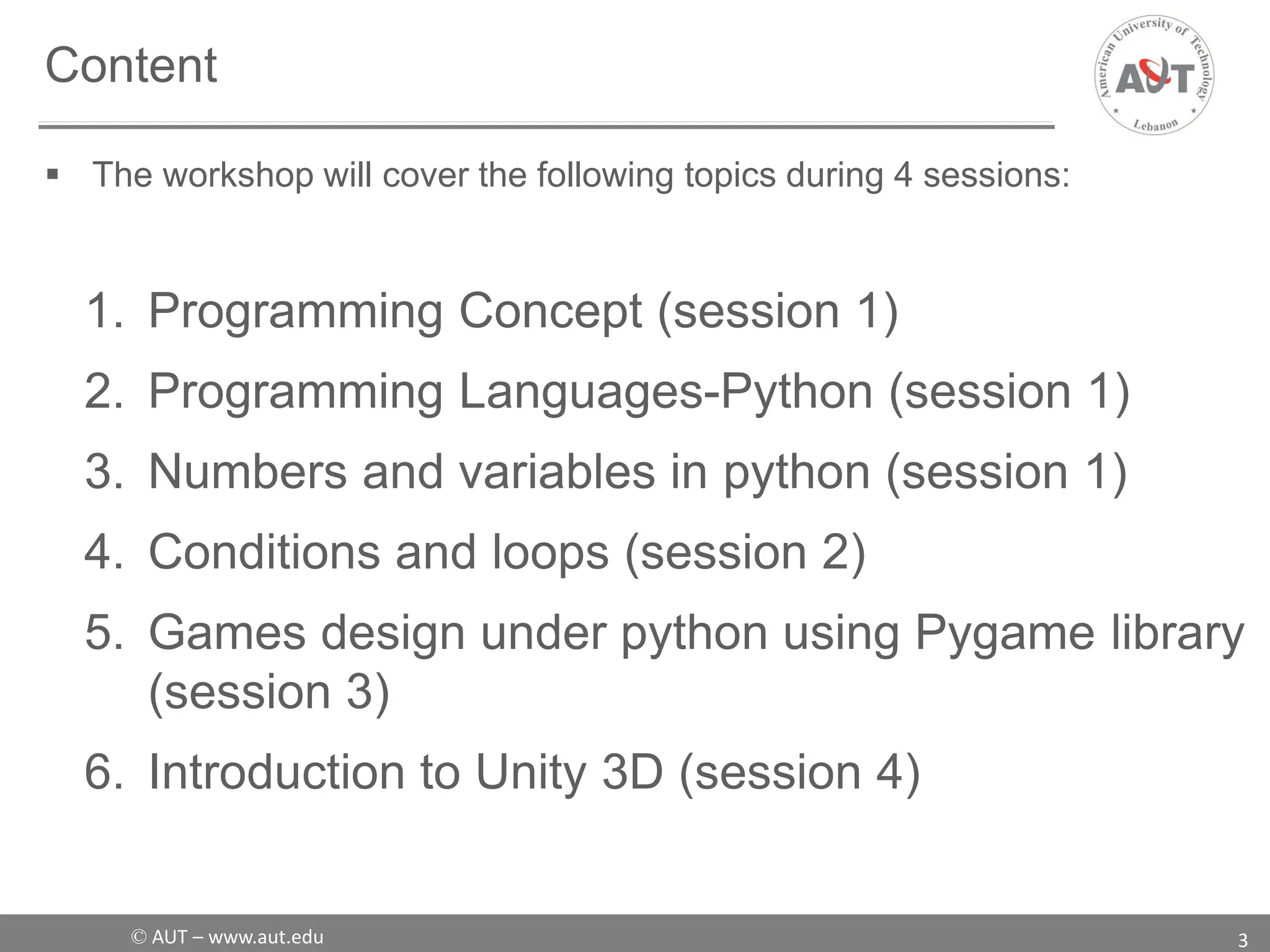 Content

American University of Technology
AUT
Lebanon

▪ The workshop will cover the following topics during 4 sessions:

1. Programming Concept (session 1)
2. Programming Languages-Python (session 1)
3. Numbers and variables in python (session 1)
4. Conditions and loops (session 2)
5. Games design under python using Pygame library (session 3)
6. Introduction to Unity 3D (session 4)

© AUT – www.aut.edu

3